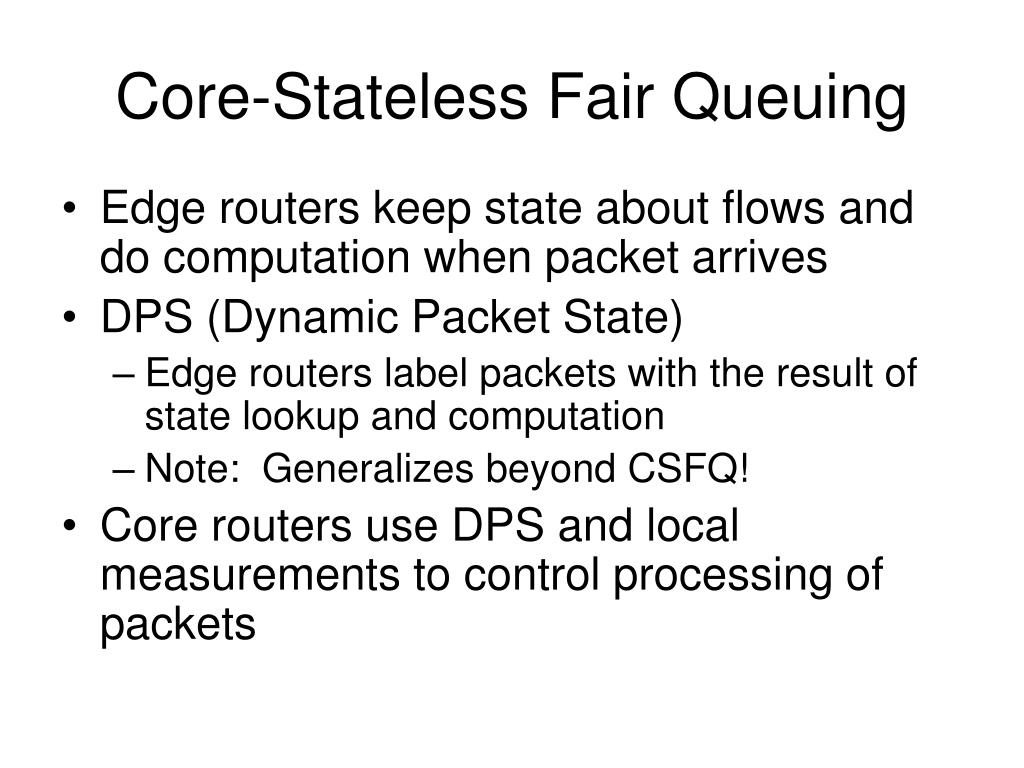 Core-Stateless Fair Queuing

• Edge routers keep state about flows and do computation when packet arrives
• DPS (Dynamic Packet State)
  – Edge routers label packets with the result of state lookup and computation
  – Note: Generalizes beyond CSFQ!
• Core routers use DPS and local measurements to control processing of packets